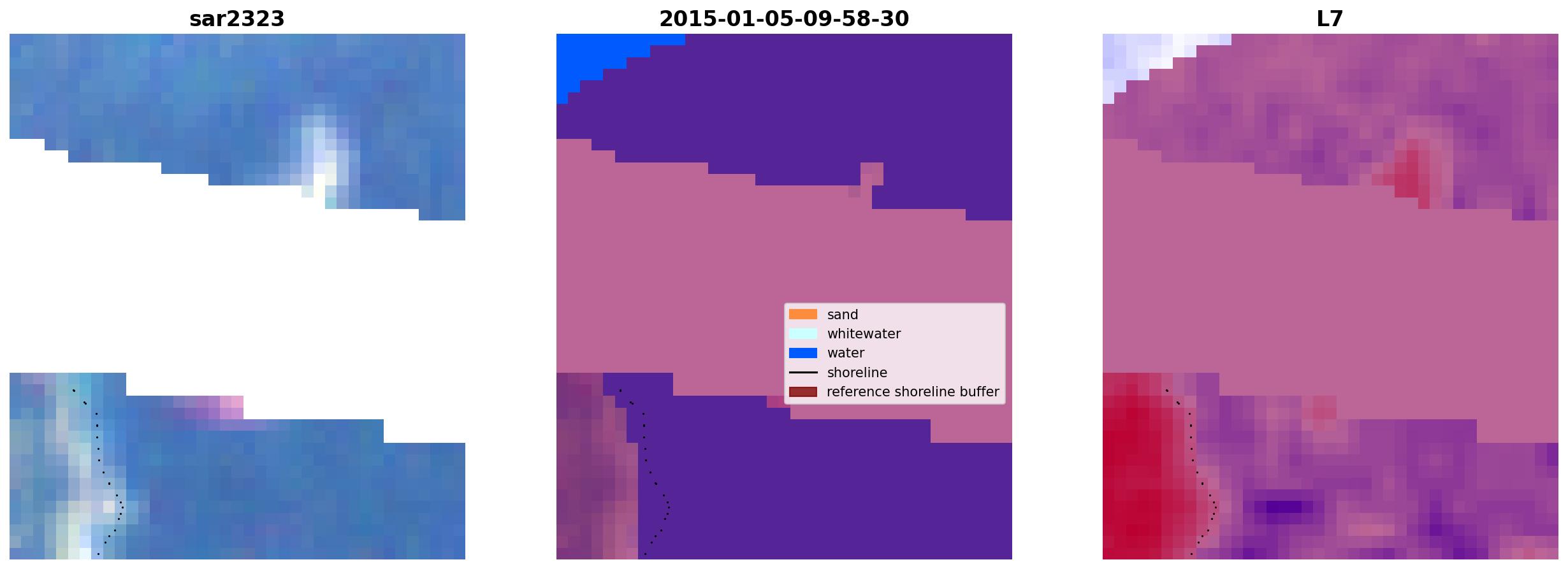 sar2323

2015-01-05-09-58-30

sand
whitewater
water
shoreline
reference shoreline buffer

L7